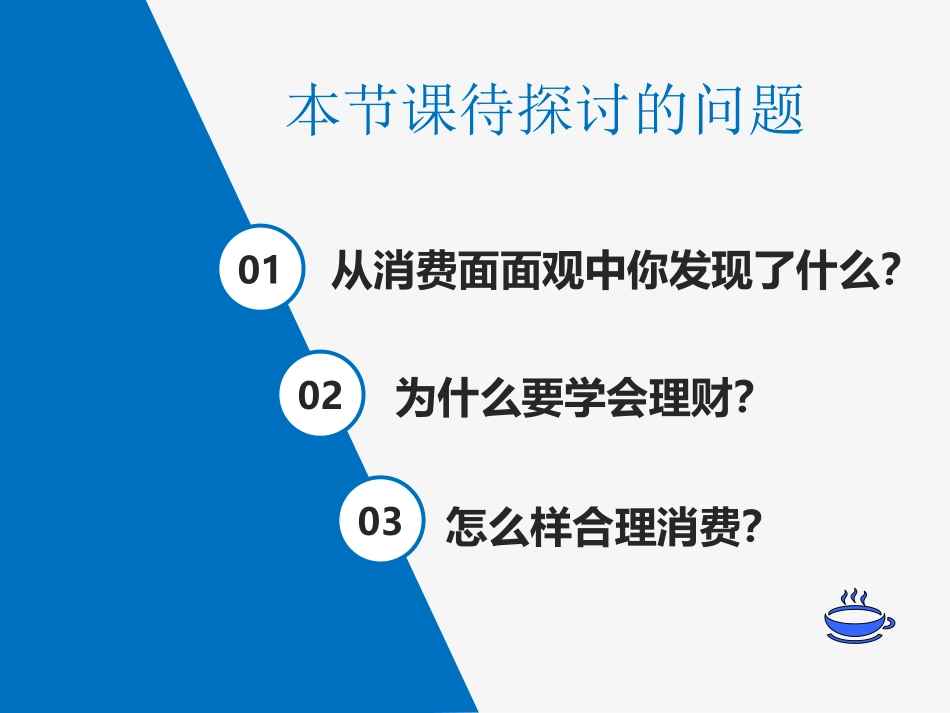 本节课待探讨的问题

01 从消费面面观中你发现了什么?

02 为什么要学会理财?

03 怎么样合理消费?